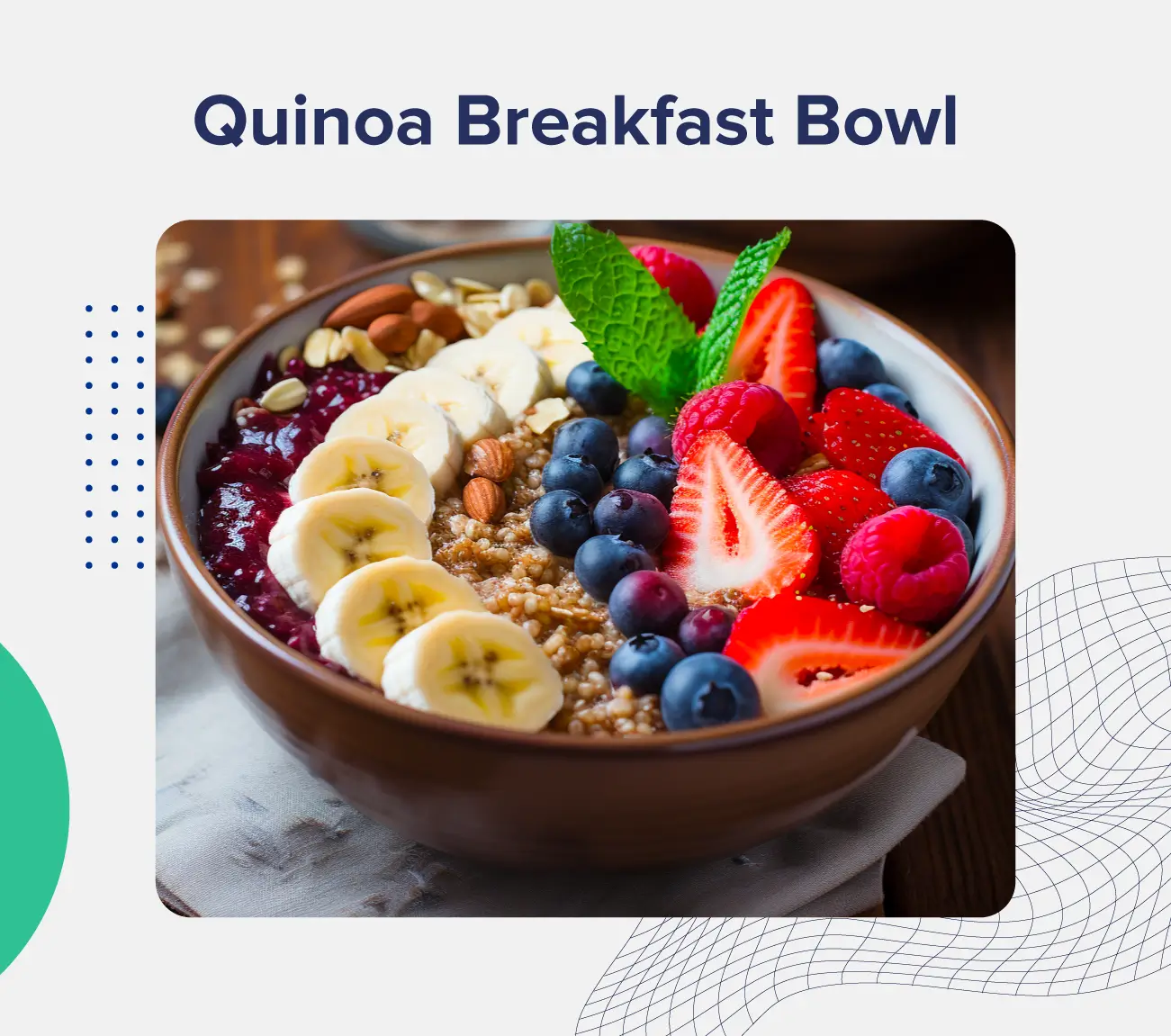 Quinoa Breakfast Bowl